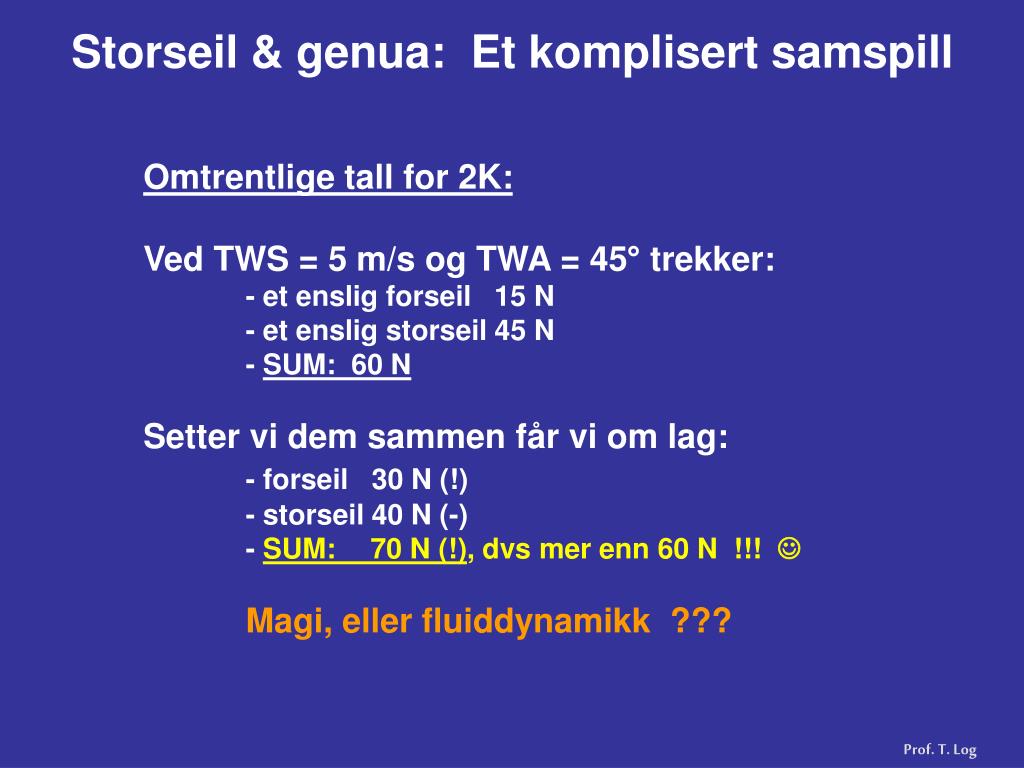 Storseil & genua: Et komplisert samspill

Omtrentlige tall for 2K:

Ved TWS = 5 m/s og TWA = 45° trekker:
- et enslig forseil 15 N
- et enslig storseil 45 N
- SUM: 60 N

Setter vi dem sammen får vi om lag:
- forseil 30 N (!)
- storseil 40 N (-)
- SUM: 70 N (!), dvs mer enn 60 N !!! ☺

Magi, eller fluiddynamikk ???

Prof. T. Log